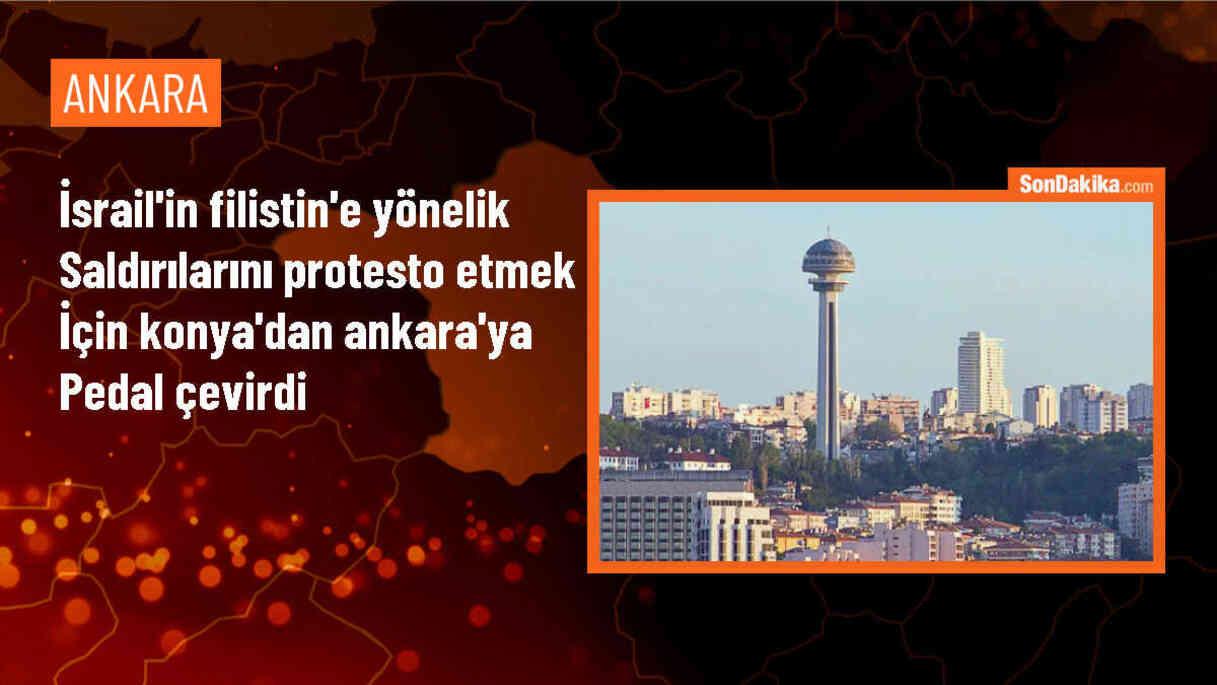 ANKARA

İsrail'in filistin'e yönelik Saldırılarını protesto etmek İçin konya'dan ankara'ya Pedal çevirdi

SonDakika.com